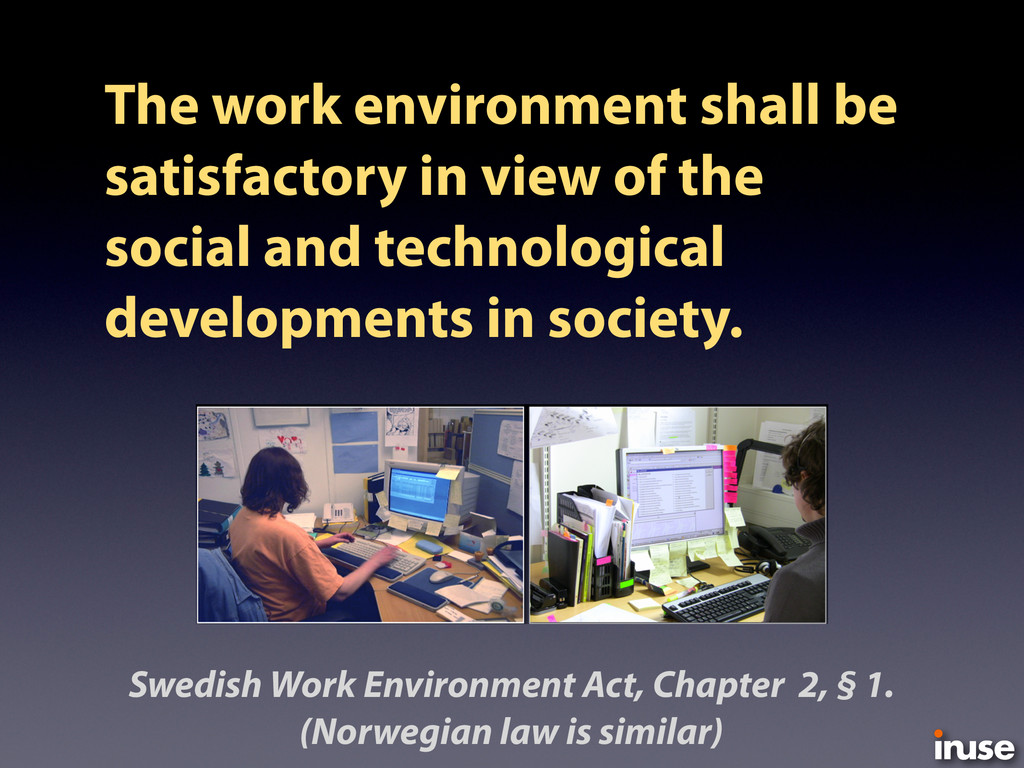 The work environment shall be satisfactory in view of the social and technological developments in society.

Swedish Work Environment Act, Chapter 2, § 1.
(Norwegian law is similar)

inuse